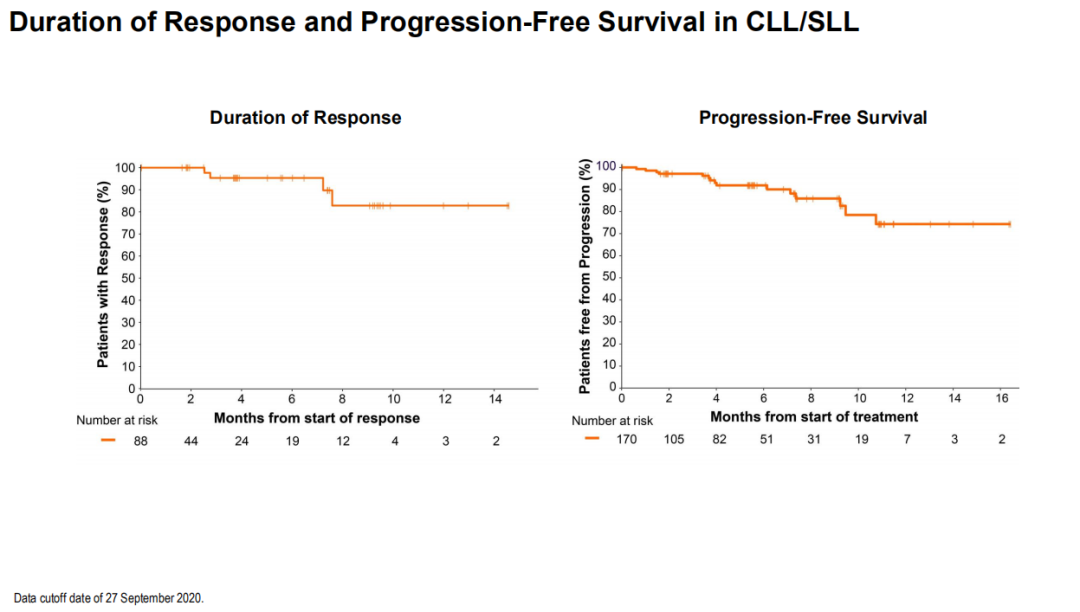 Duration of Response and Progression-Free Survival in CLL/SLL

Duration of Response

Patients with Response (%)

100
90
80
70
60
50
40
30
20
10
0

0 2 4 6 8 10 12 14

Months from start of response

Number at risk

88 44 24 19 12 4 3 2

Progression-Free Survival

Patients free from Progression (%)

100
90
80
70
60
50
40
30
20
10
0

0 2 4 6 8 10 12 14 16

Months from start of treatment

Number at risk

170 105 82 51 31 19 7 3 2

Data cutoff date of 27 September 2020.